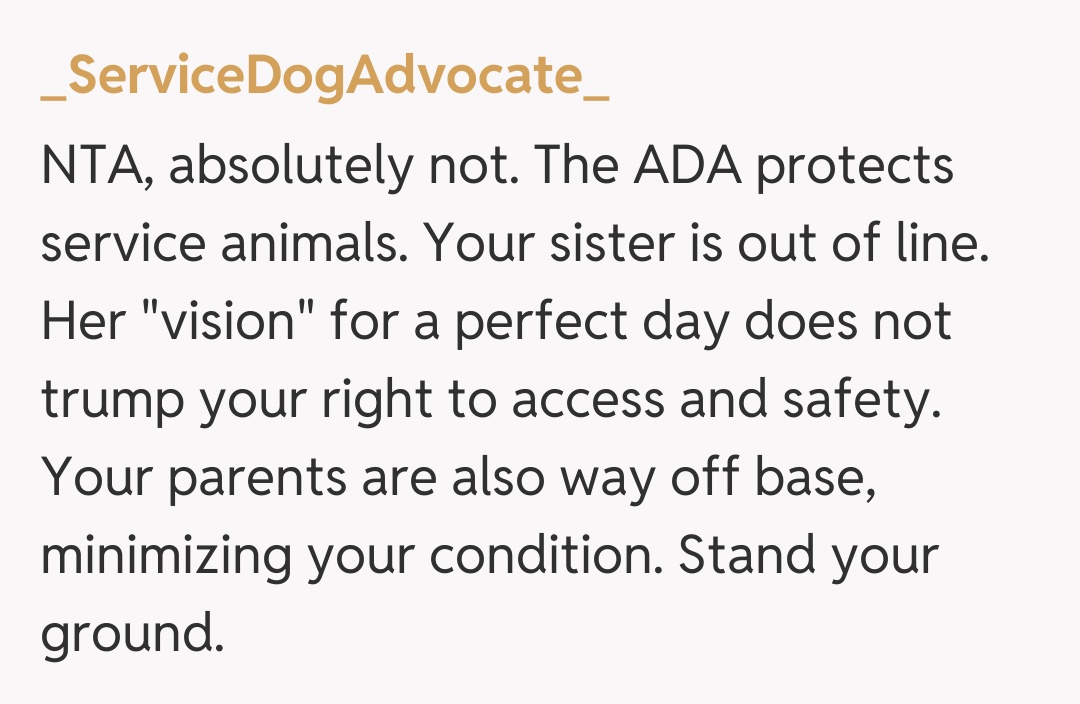 _ServiceDogAdvocate_

NTA, absolutely not. The ADA protects service animals. Your sister is out of line. Her "vision" for a perfect day does not trump your right to access and safety. Your parents are also way off base, minimizing your condition. Stand your ground.